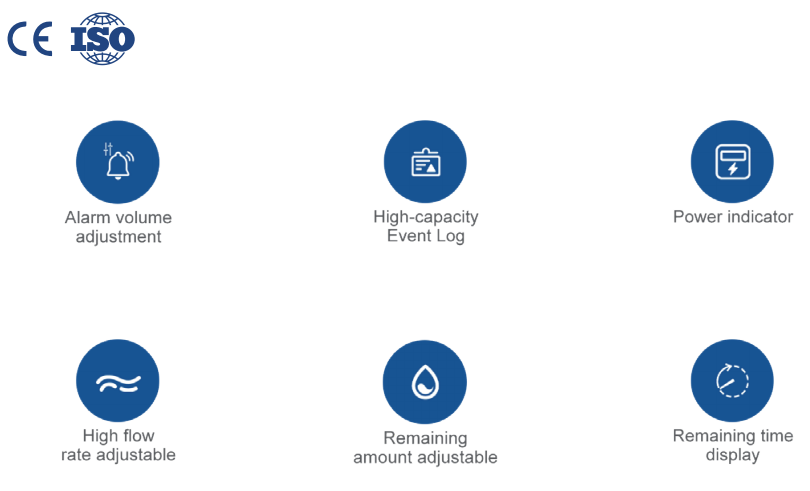 CE ISO

Alarm volume adjustment

High-capacity Event Log

Power indicator

High flow rate adjustable

Remaining amount adjustable

Remaining time display